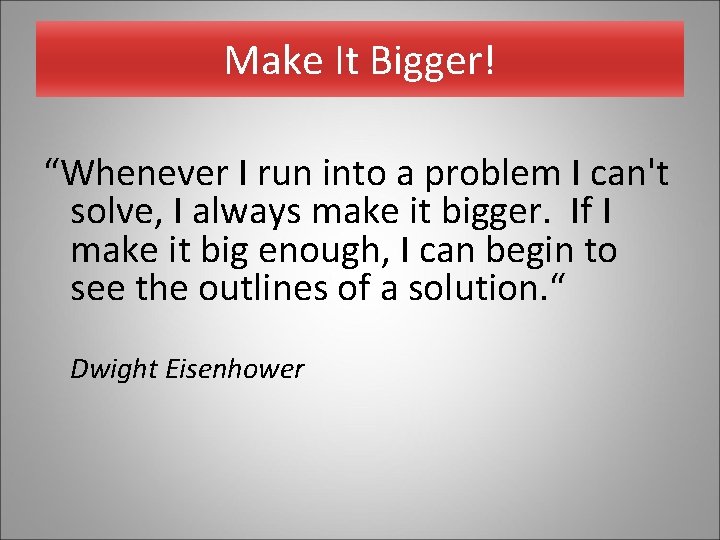 Make It Bigger!

“Whenever I run into a problem I can't solve, I always make it bigger. If I make it big enough, I can begin to see the outlines of a solution.“

Dwight Eisenhower